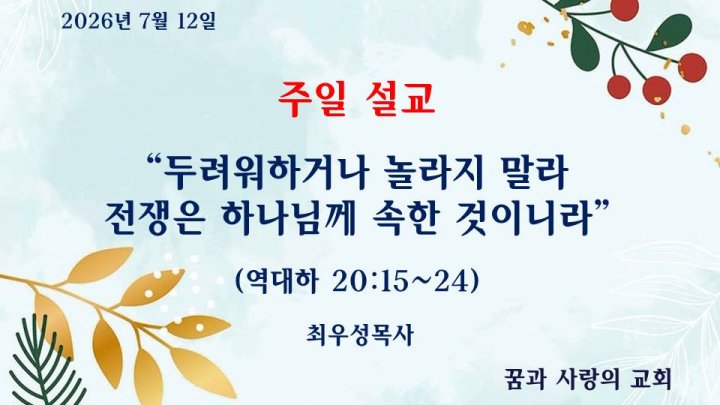 2026년 7월 12일

주일 설교

“두려워하거나 놀라지 말라
전쟁은 하나님께 속한 것이니라”

(역대하 20:15~24)

최우성목사

꿈과 사랑의 교회